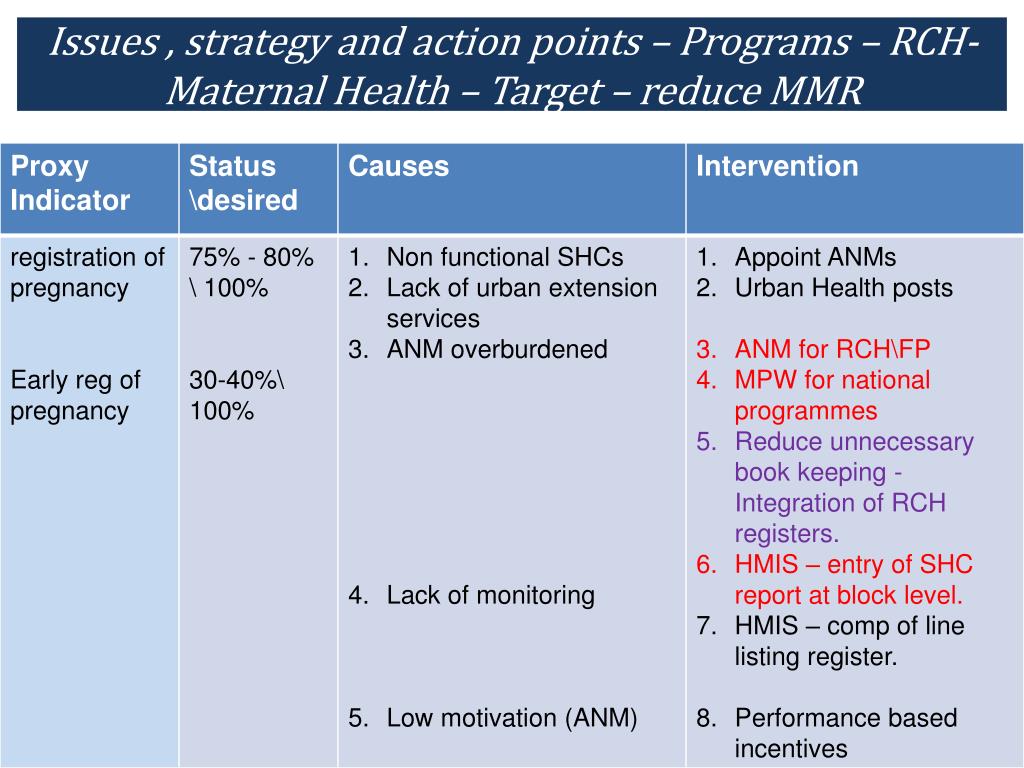 Issues , strategy and action points – Programs – RCH- Maternal Health – Target – reduce MMR

| Proxy Indicator | Status \desired | Causes | Intervention |
|---|---|---|---|
| registration of pregnancy<br><br>Early reg of pregnancy | 75% - 80% \ 100%<br><br>30-40%\ 100% | 1. Non functional SHCs<br>2. Lack of urban extension services<br>3. ANM overburdened<br><br>4. Lack of monitoring<br><br>5. Low motivation (ANM) | 1. Appoint ANMs<br>2. Urban Health posts<br><br>3. ANM for RCH\FP<br>4. MPW for national programmes<br>5. Reduce unnecessary book keeping - Integration of RCH registers.<br>6. HMIS – entry of SHC report at block level.<br>7. HMIS – comp of line listing register.<br><br>8. Performance based incentives |